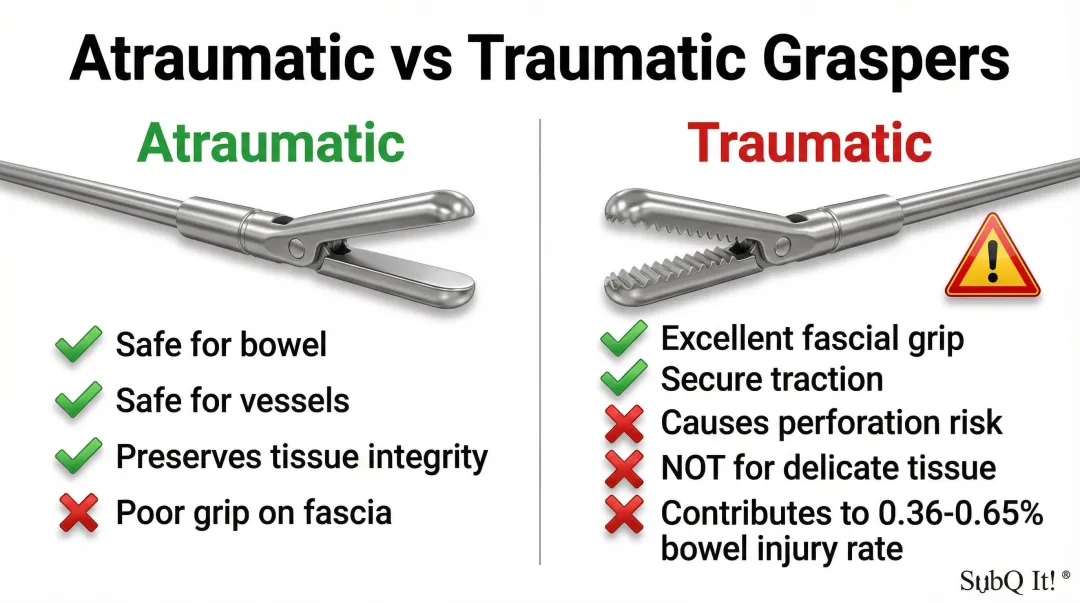 Atraumatic vs Traumatic Graspers

Atraumatic

Safe for bowel
Safe for vessels
Preserves tissue integrity
Poor grip on fascia

Traumatic

Excellent fascial grip
Secure traction
Causes perforation risk
NOT for delicate tissue
Contributes to 0.36-0.65% bowel injury rate

SubQ It!®